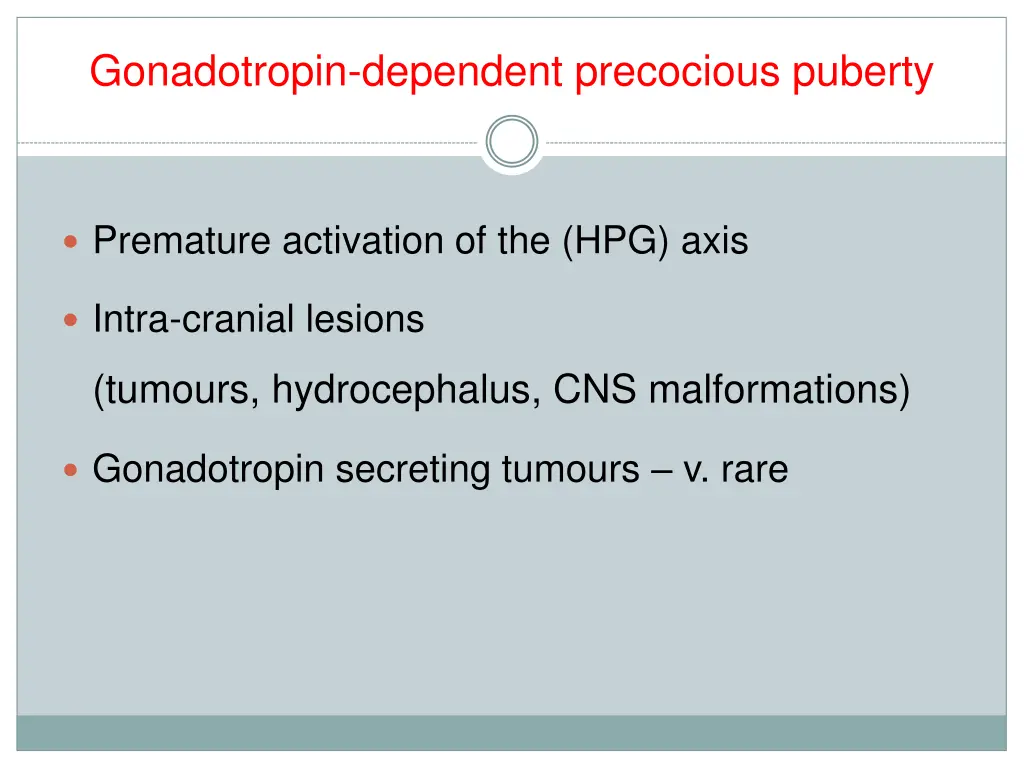 Gonadotropin-dependent precocious puberty

- Premature activation of the (HPG) axis
- Intra-cranial lesions
(tumours, hydrocephalus, CNS malformations)
- Gonadotropin secreting tumours – v. rare